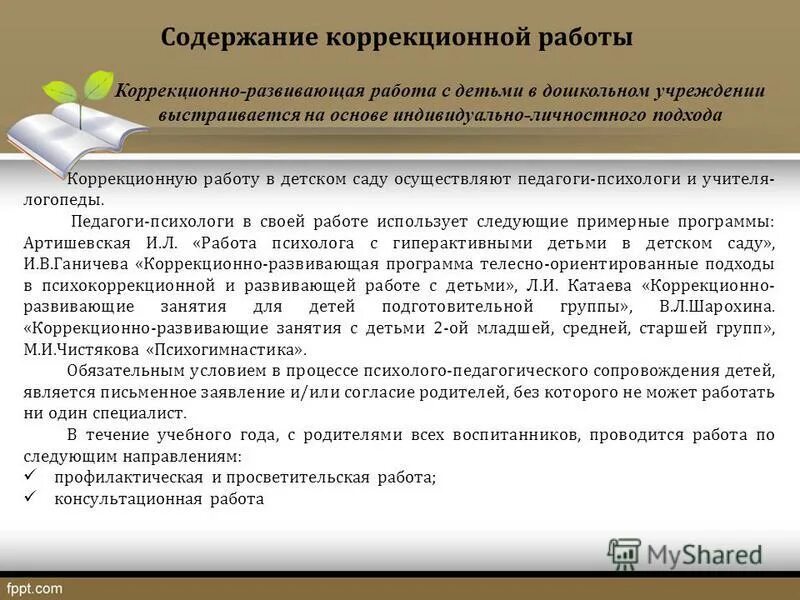 Содержание коррекционной работы

Коррекционно-развивающая работа с детьми в дошкольном учреждении выстраивается на основе индивидуально-личностного подхода

Коррекционную работу в детском саду осуществляют педагоги-психологи и учителя-логопеды.

Педагоги-психологи в своей работе использует следующие примерные программы: Артишевская И.Л. «Работа психолога с гиперактивными детьми в детском саду», И.В.Ганичева «Коррекционно-развивающая программа телесно-ориентированные подходы в психокоррекционной и развивающей работе с детьми», Л.И. Катаева «Коррекционно-развивающие занятия для детей подготовительной группы», В.Л.Шарохина. «Коррекционно-развивающие занятия с детьми 2-ой младшей, средней, старшей групп», М.И.Чистякова «Психогимнастика».

Обязательным условием в процессе психолого-педагогического сопровождения детей, является письменное заявление и/или согласие родителей, без которого не может работать ни один специалист.

В течение учебного года, с родителями всех воспитанников, проводится работа по следующим направлениям:
✓ профилактическая и просветительская работа;
✓ консультационная работа

MyShared

fppt.com